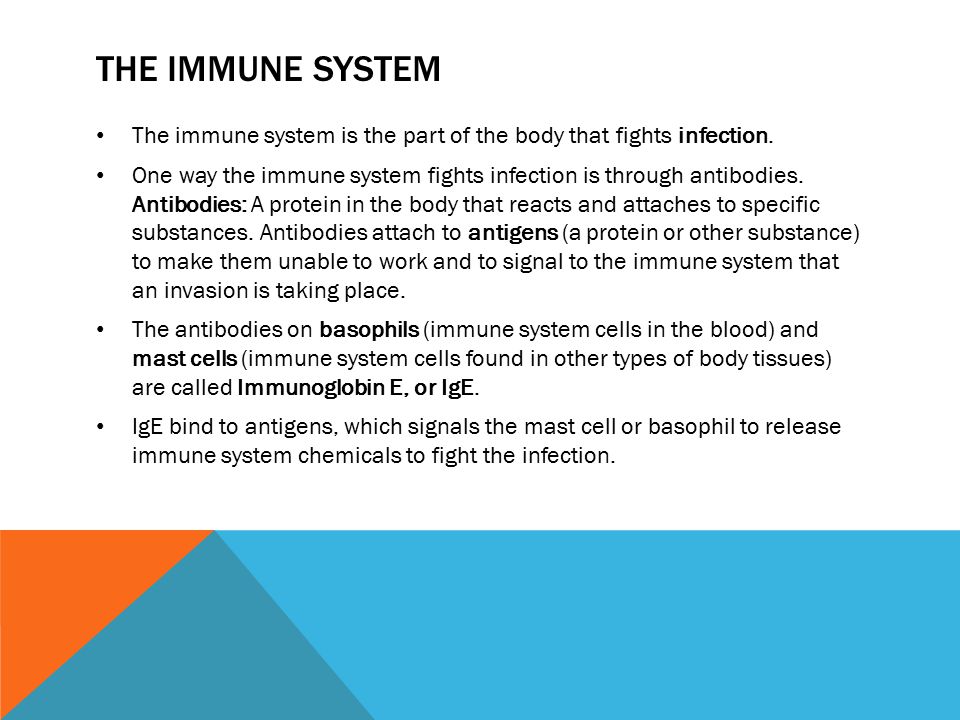 THE IMMUNE SYSTEM

• The immune system is the part of the body that fights infection.

• One way the immune system fights infection is through antibodies. Antibodies: A protein in the body that reacts and attaches to specific substances. Antibodies attach to antigens (a protein or other substance) to make them unable to work and to signal to the immune system that an invasion is taking place.

• The antibodies on basophils (immune system cells in the blood) and mast cells (immune system cells found in other types of body tissues) are called Immunoglobin E, or IgE.

• IgE bind to antigens, which signals the mast cell or basophil to release immune system chemicals to fight the infection.